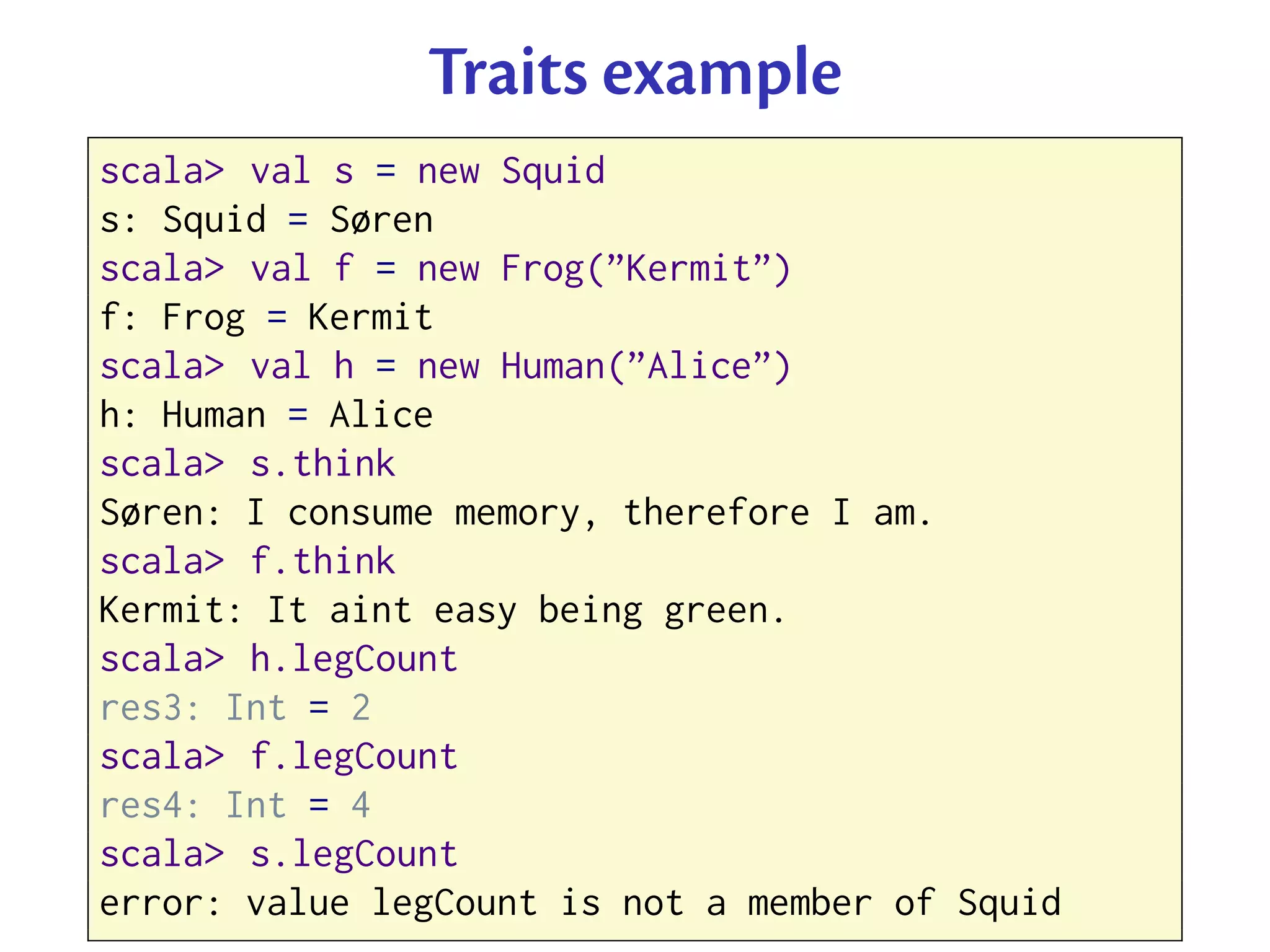 Traits example

scala> val s = new Squid
s: Squid = Søren
scala> val f = new Frog(”Kermit”)
f: Frog = Kermit
scala> val h = new Human(”Alice”)
h: Human = Alice
scala> s.think
Søren: I consume memory, therefore I am.
scala> f.think
Kermit: It aint easy being green.
scala> h.legCount
res3: Int = 2
scala> f.legCount
res4: Int = 4
scala> s.legCount
error: value legCount is not a member of Squid